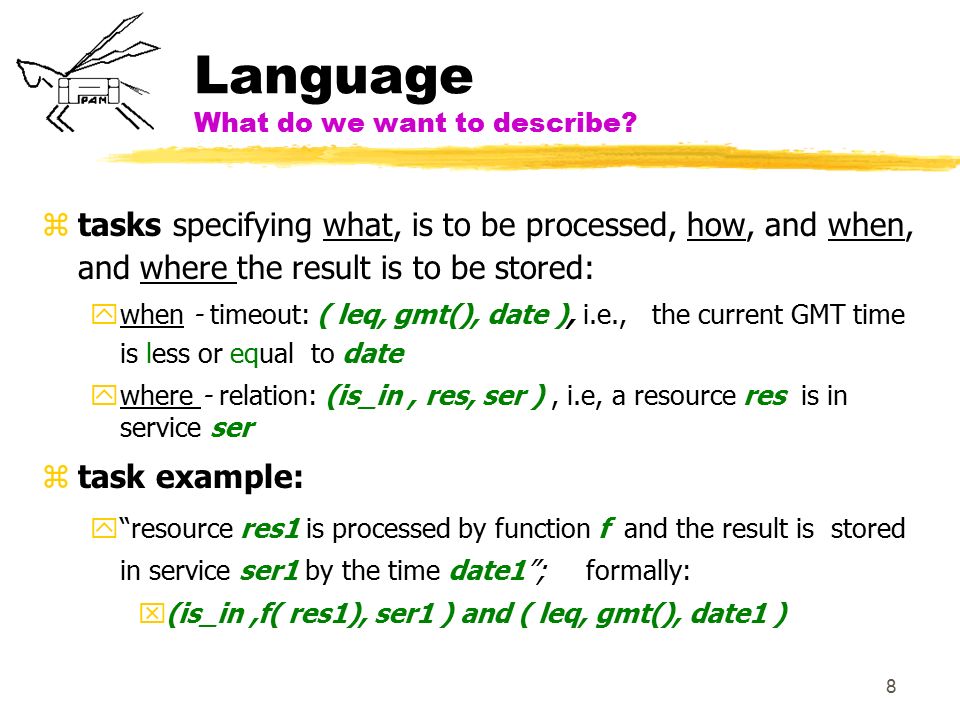 IPAN

Language
What do we want to describe?

tasks specifying what, is to be processed, how, and when, and where the result is to be stored:

when - timeout: ( leq, gmt(), date ), i.e., the current GMT time is less or equal to date

where - relation: (is_in , res, ser ) , i.e, a resource res is in service ser

task example:

“resource res1 is processed by function f and the result is stored in service ser1 by the time date1”; formally:

(is_in ,f( res1), ser1 ) and ( leq, gmt(), date1 )

8